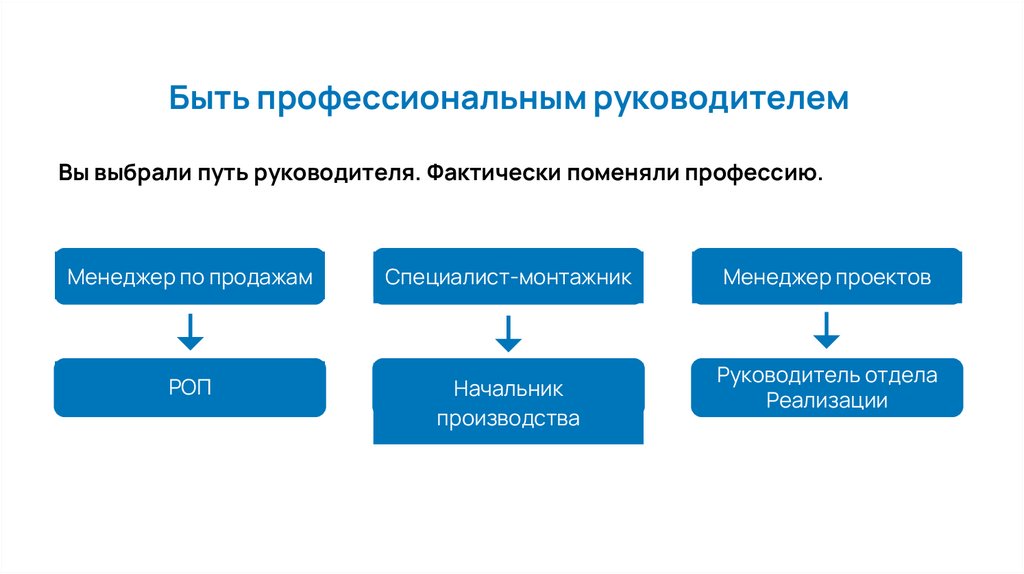 Быть профессиональным руководителем

Вы выбрали путь руководителя. Фактически поменяли профессию.

Менеджер по продажам

РОП

Специалист-монтажник

Начальник производства

Менеджер проектов

Руководитель отдела Реализации